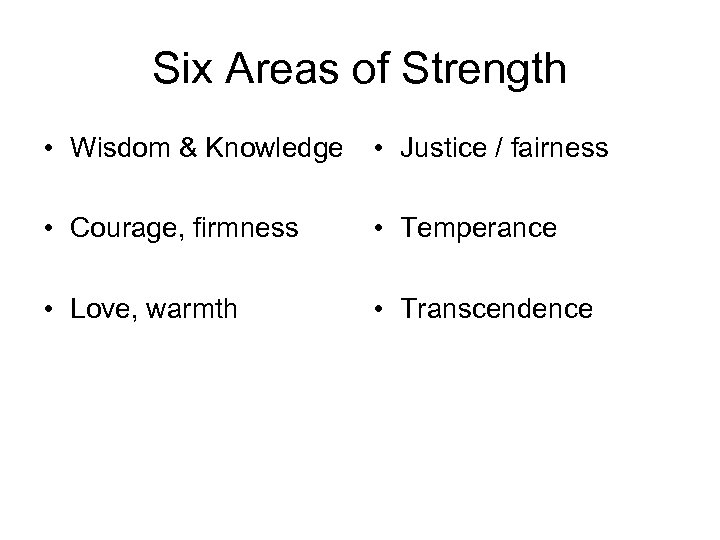 Six Areas of Strength

• Wisdom & Knowledge

• Courage, firmness

• Love, warmth

• Justice / fairness

• Temperance

• Transcendence